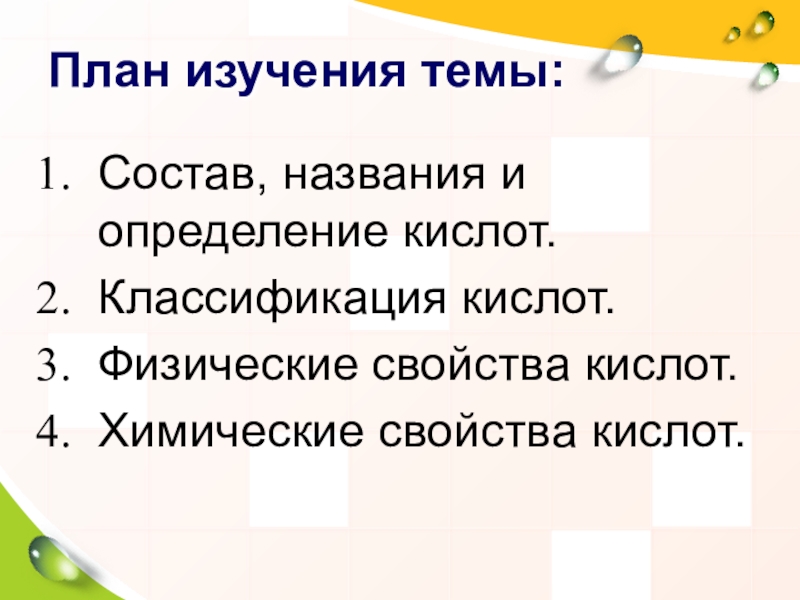 План изучения темы:

1. Состав, названия и определение кислот.
2. Классификация кислот.
3. Физические свойства кислот.
4. Химические свойства кислот.